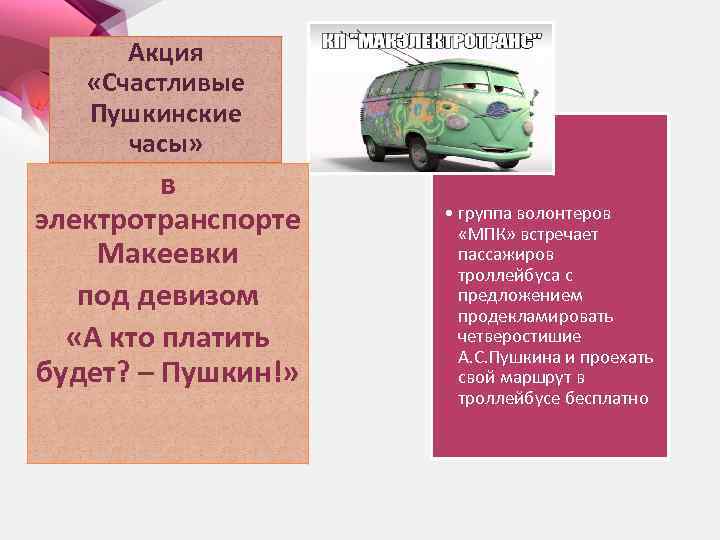 Акция «Счастливые Пушкинские часы»

в электротранспорте Макеевки

под девизом

«А кто платить будет? – Пушкин!»

КП "МАКЭЛЕКТРОТРАНС"

• группа волонтеров «МПК» встречает пассажиров троллейбуса с предложением продекламировать четверостишие А.С.Пушкина и проехать свой маршрут в троллейбусе бесплатно